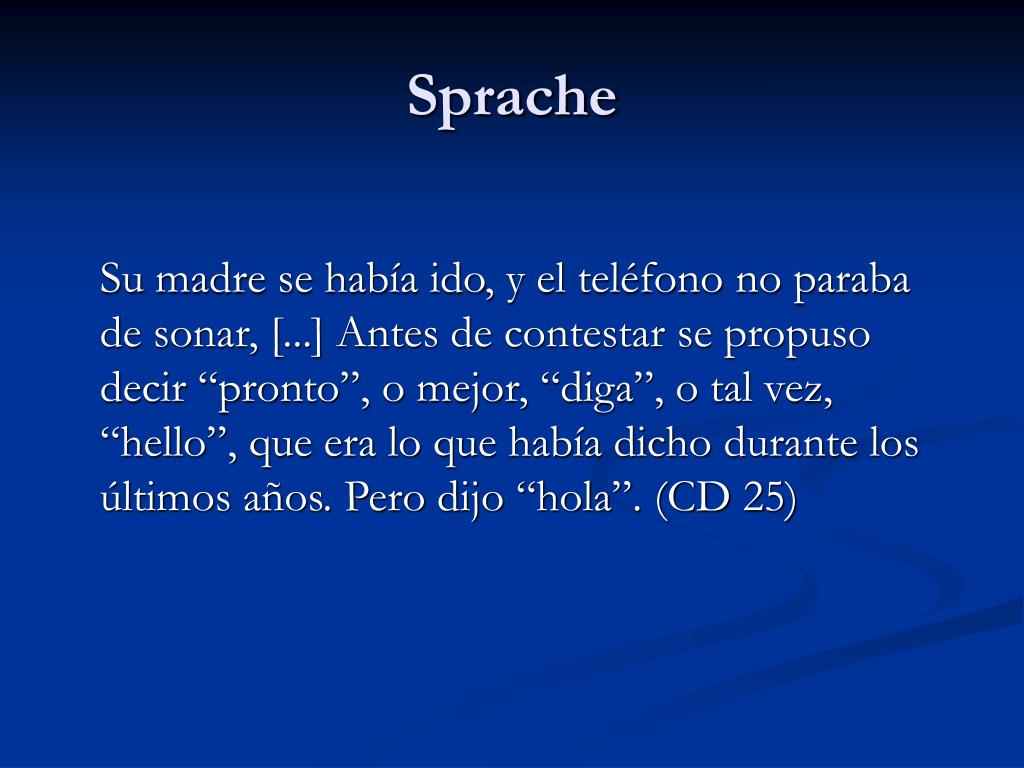 Sprache

Su madre se había ido, y el teléfono no paraba de sonar, [...] Antes de contestar se propuso decir “pronto”, o mejor, “diga”, o tal vez, “hello”, que era lo que había dicho durante los últimos años. Pero dijo “hola”. (CD 25)